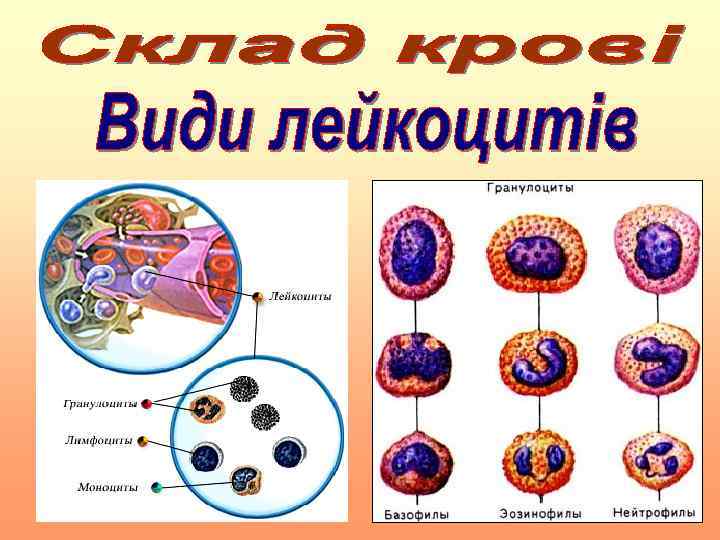 Склад крові
Види лейкоцитів

Лейкоциты
Гранулоциты
Лимфоциты
Моноциты

Гранулоциты
Базофилы
Эозинофилы
Нейтрофилы